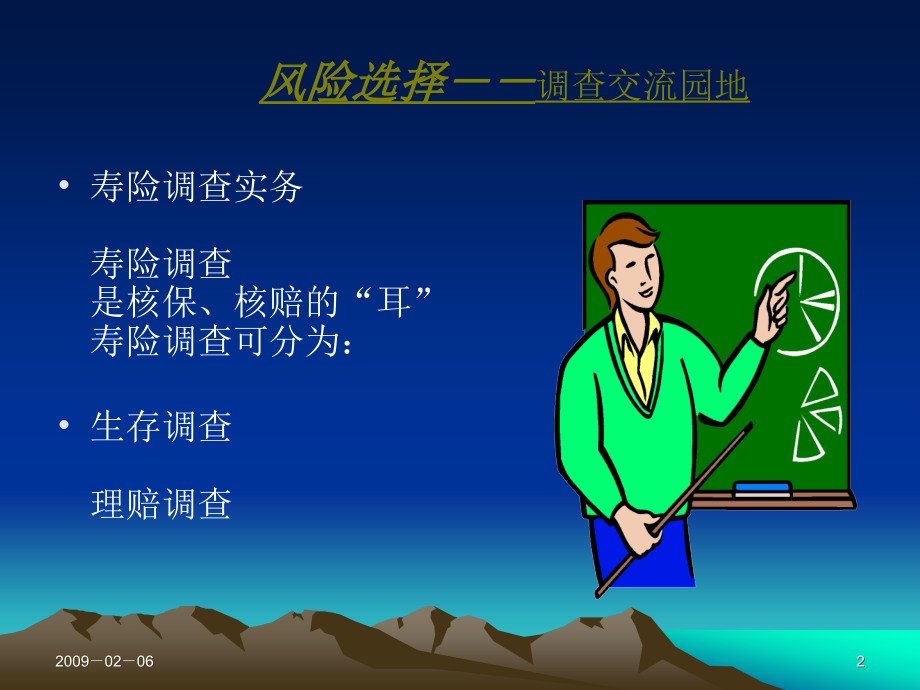 风险选择——调查交流园地

• 寿险调查实务

寿险调查
是核保、核赔的“耳”
寿险调查可分为：

• 生存调查

理赔调查

2009－02－06

2